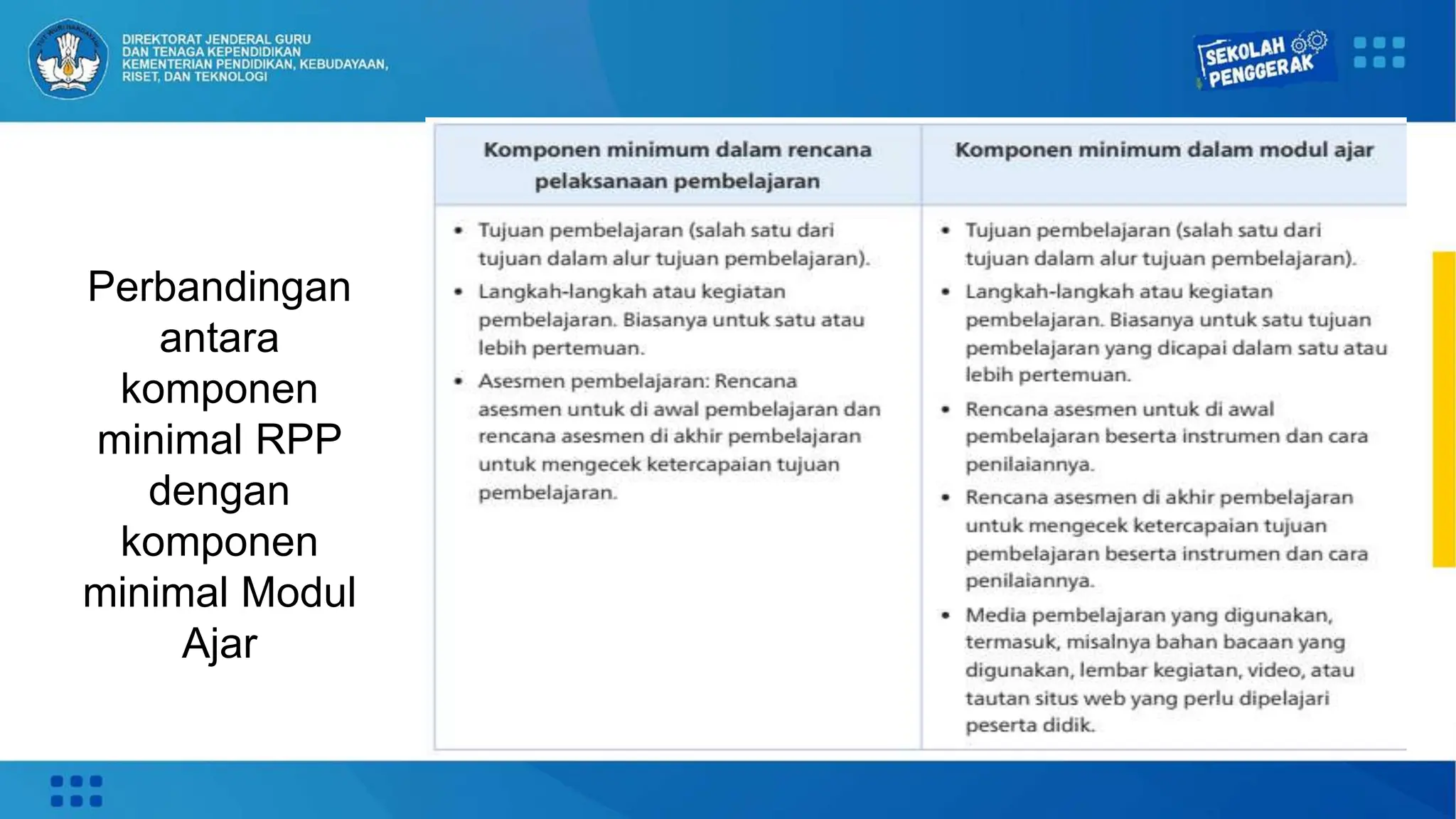 DIREKTORAT JENDERAL GURU DAN TENAGA KEPENDIDIKAN KEMENTERIAN PENDIDIKAN, KEBUDAYAAN, RISET, DAN TEKNOLOGI

SEKOLAH PENGGERAK

Perbandingan antara komponen minimal RPP dengan komponen minimal Modul Ajar

| Komponen minimum dalam rencana pelaksanaan pembelajaran | Komponen minimum dalam modul ajar |
|---|---|
| • Tujuan pembelajaran (salah satu dari tujuan dalam alur tujuan pembelajaran). • Langkah-langkah atau kegiatan pembelajaran. Biasanya untuk satu atau lebih pertemuan. • Asesmen pembelajaran: Rencana asesmen untuk di awal pembelajaran dan rencana asesmen di akhir pembelajaran untuk mengecek ketercapaian tujuan pembelajaran. | • Tujuan pembelajaran (salah satu dari tujuan dalam alur tujuan pembelajaran). • Langkah-langkah atau kegiatan pembelajaran. Biasanya untuk satu tujuan pembelajaran yang dicapai dalam satu atau lebih pertemuan. • Rencana asesmen untuk di awal pembelajaran beserta instrumen dan cara penilaiannya. • Rencana asesmen di akhir pembelajaran untuk mengecek ketercapaian tujuan pembelajaran beserta instrumen dan cara penilaiannya. • Media pembelajaran yang digunakan, termasuk, misalnya bahan bacaan yang digunakan, lembar kegiatan, video, atau tautan situs web yang perlu dipelajari peserta didik. |